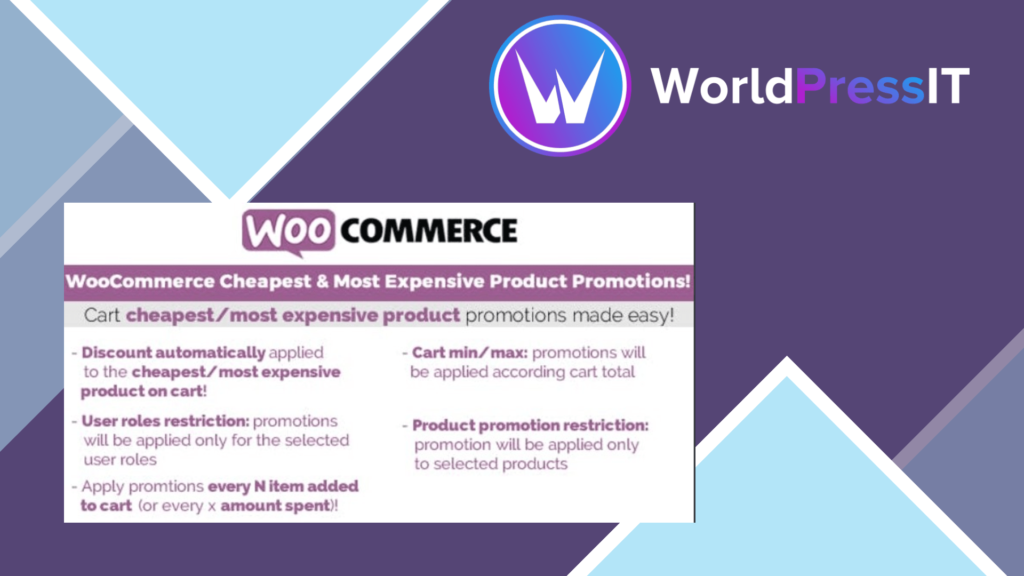 WorldPressIT

WOO COMMERCE

WooCommerce Cheapest & Most Expensive Product Promotions!

Cart cheapest/most expensive product promotions made easy!

- Discount automatically applied to the cheapest/most expensive product on cart!

- User roles restriction: promotions will be applied only for the selected user roles

- Apply promtions every N item added to cart (or every x amount spent)!

- Cart min/max: promotions will be applied according cart total

- Product promotion restriction: promotion will be applied only to selected products